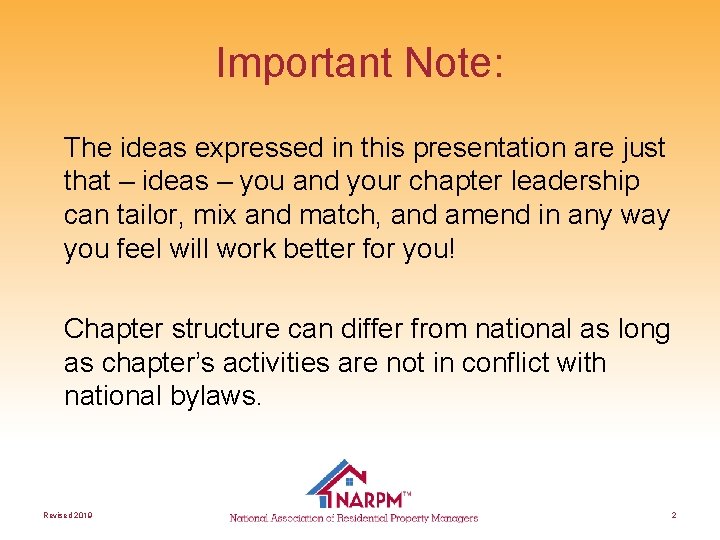 Important Note:

The ideas expressed in this presentation are just that – ideas – you and your chapter leadership can tailor, mix and match, and amend in any way you feel will work better for you!

Chapter structure can differ from national as long as chapter's activities are not in conflict with national bylaws.

Revised 2010

NARPM™
National Association of Residential Property Managers

2